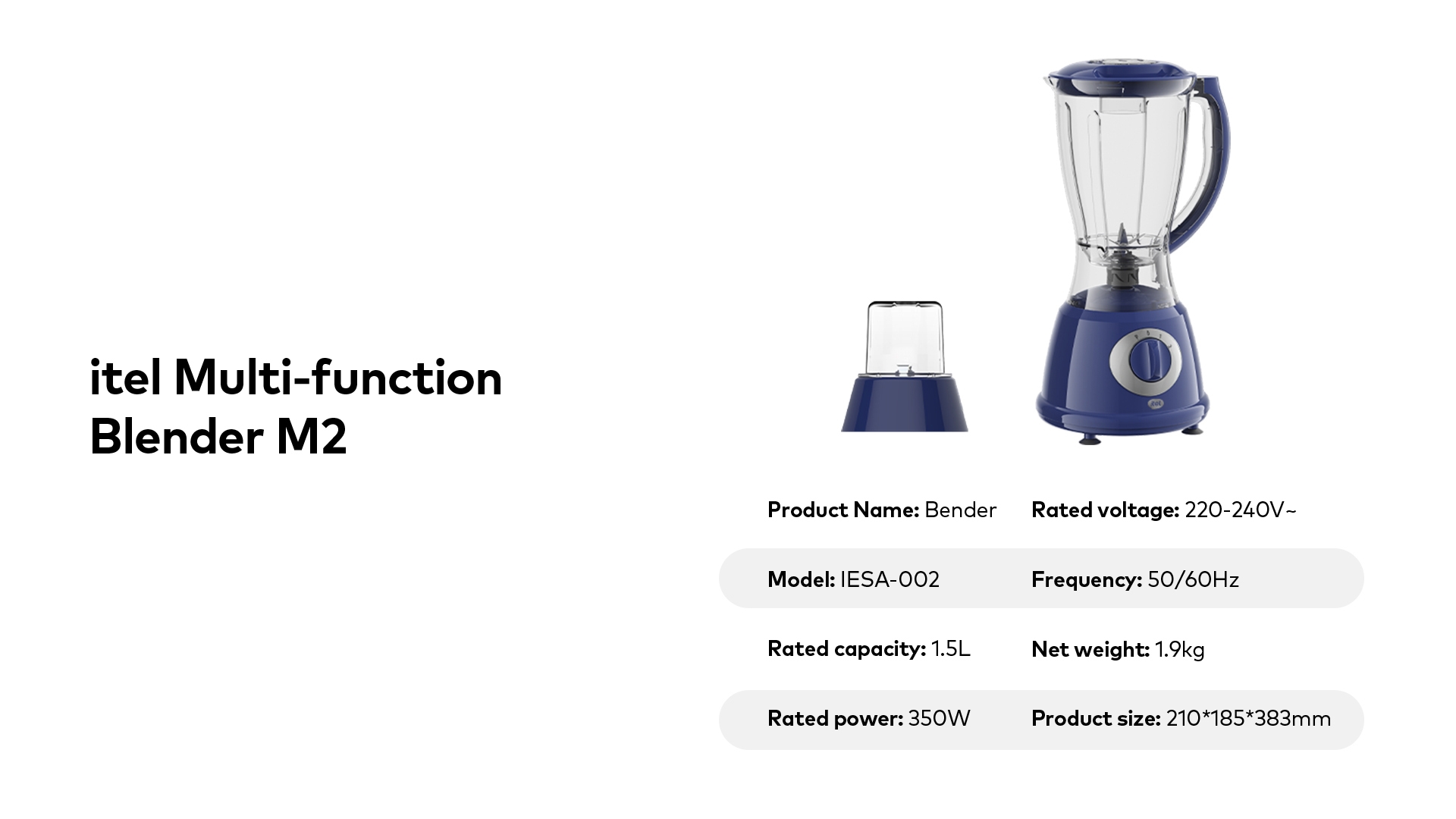 itel Multi-function Blender M2

| | |
|---|---|
| **Product Name:** Bender | **Rated voltage:** 220-240V~ |
| **Model:** IESA-002 | **Frequency:** 50/60Hz |
| **Rated capacity:** 1.5L | **Net weight:** 1.9kg |
| **Rated power:** 350W | **Product size:** 210*185*383mm |